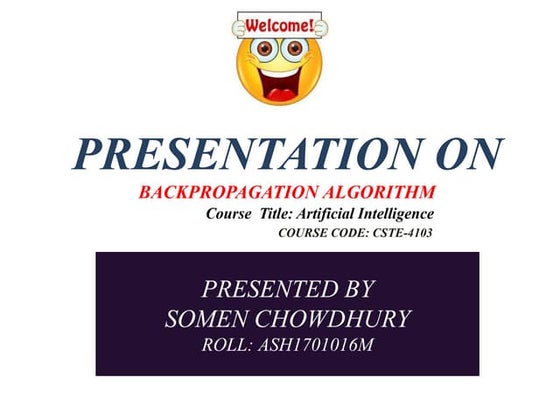 Welcome!

PRESENTATION ON

BACKPROPAGATION ALGORITHM

Course Title: Artificial Intelligence

COURSE CODE: CSTE-4103

PRESENTED BY
SOMEN CHOWDHURY
ROLL: ASH1701016M